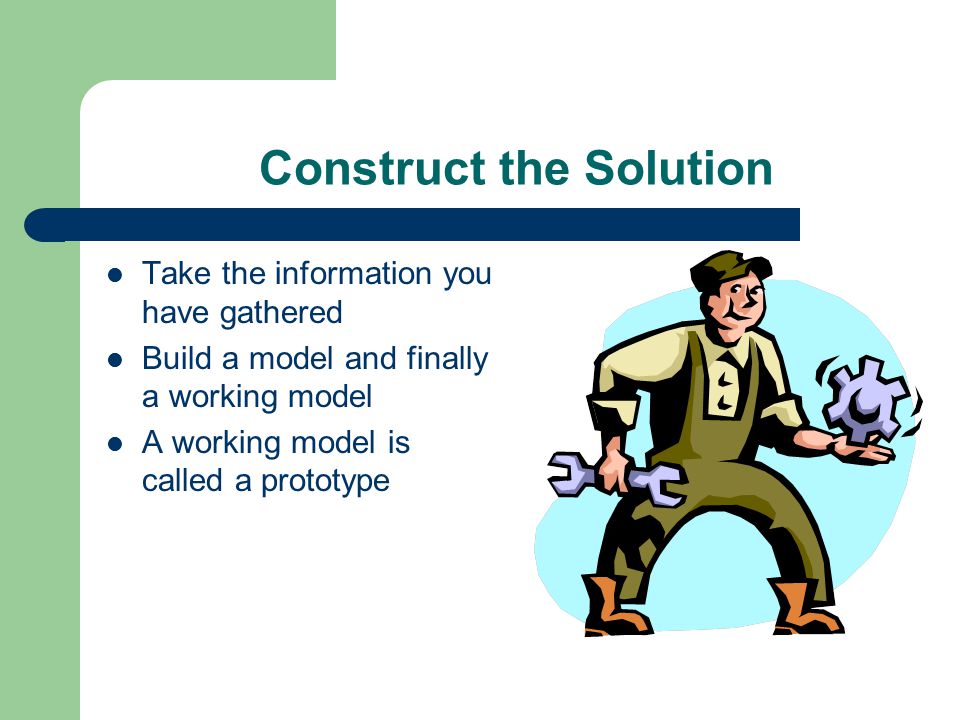 Construct the Solution

- Take the information you have gathered
- Build a model and finally a working model
- A working model is called a prototype